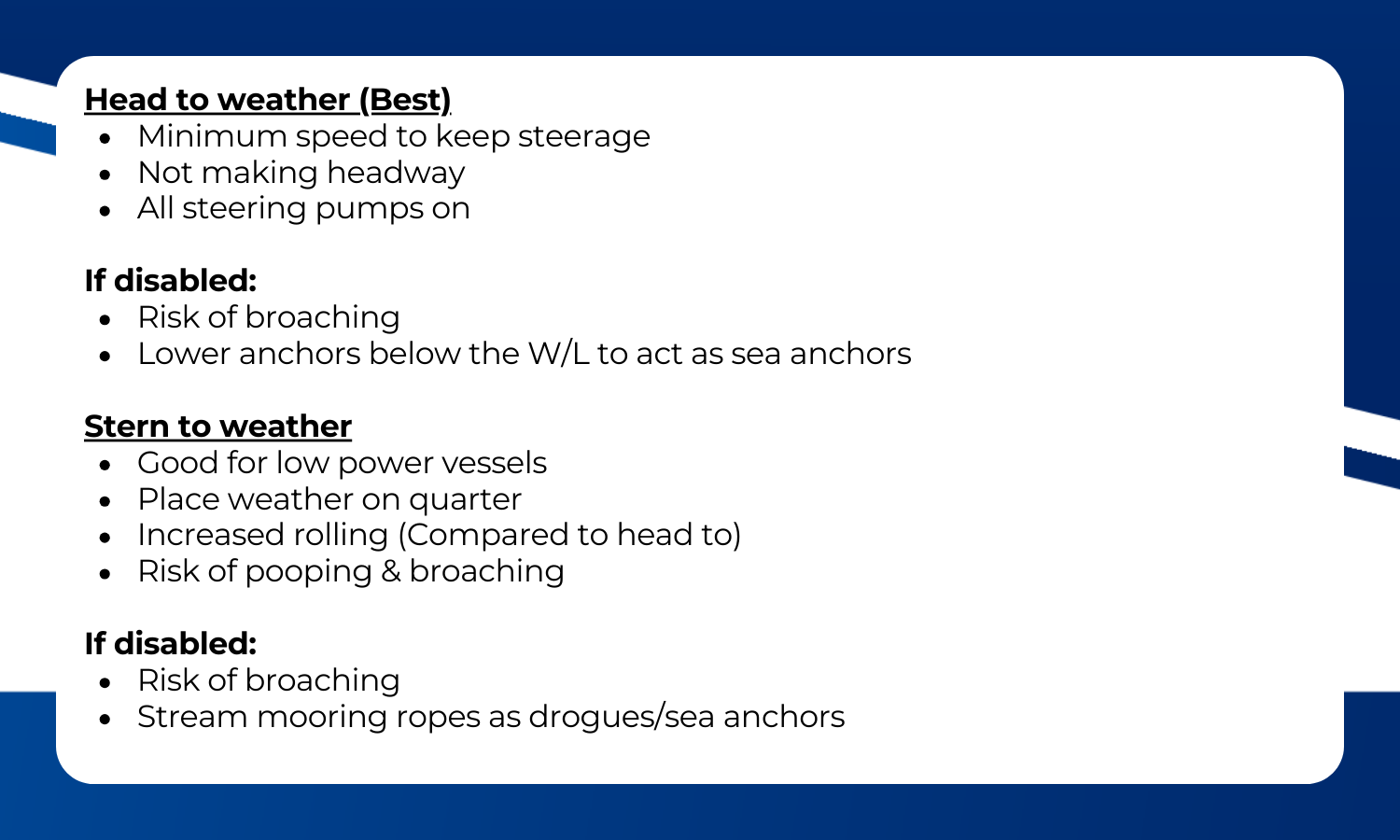 Head to weather (Best)
- Minimum speed to keep steerage
- Not making headway
- All steering pumps on

If disabled:
- Risk of broaching
- Lower anchors below the W/L to act as sea anchors

Stern to weather
- Good for low power vessels
- Place weather on quarter
- Increased rolling (Compared to head to)
- Risk of pooping & broaching

If disabled:
- Risk of broaching
- Stream mooring ropes as drogues/sea anchors